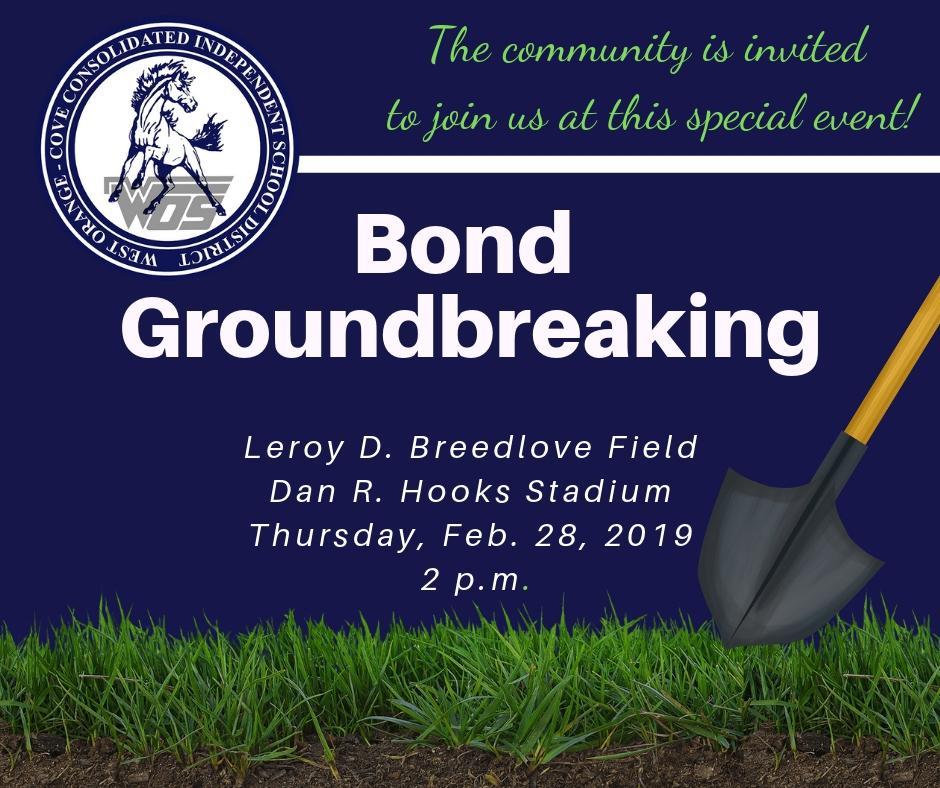 WEST ORANGE - COVE CONSOLIDATED INDEPENDENT SCHOOL DISTRICT
WOS

The community is invited to join us at this special event!

Bond Groundbreaking

Leroy D. Breedlove Field
Dan R. Hooks Stadium
Thursday, Feb. 28, 2019
2 p.m.